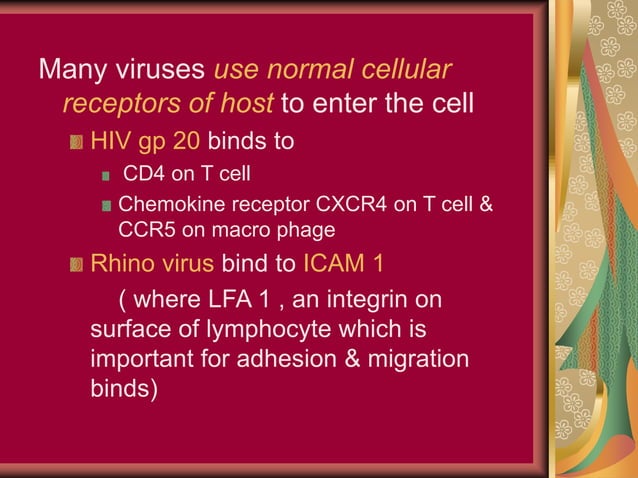 Many viruses use normal cellular receptors of host to enter the cell

HIV gp 20 binds to

CD4 on T cell

Chemokine receptor CXCR4 on T cell & CCR5 on macro phage

Rhino virus bind to ICAM 1

( where LFA 1 , an integrin on surface of lymphocyte which is important for adhesion & migration binds)